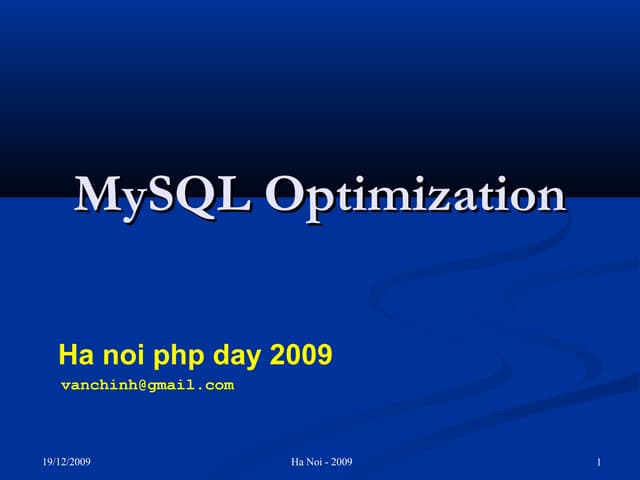 MySQL Optimization

Ha noi php day 2009

vanchinh@gmail.com

19/12/2009

Ha Noi - 2009

1